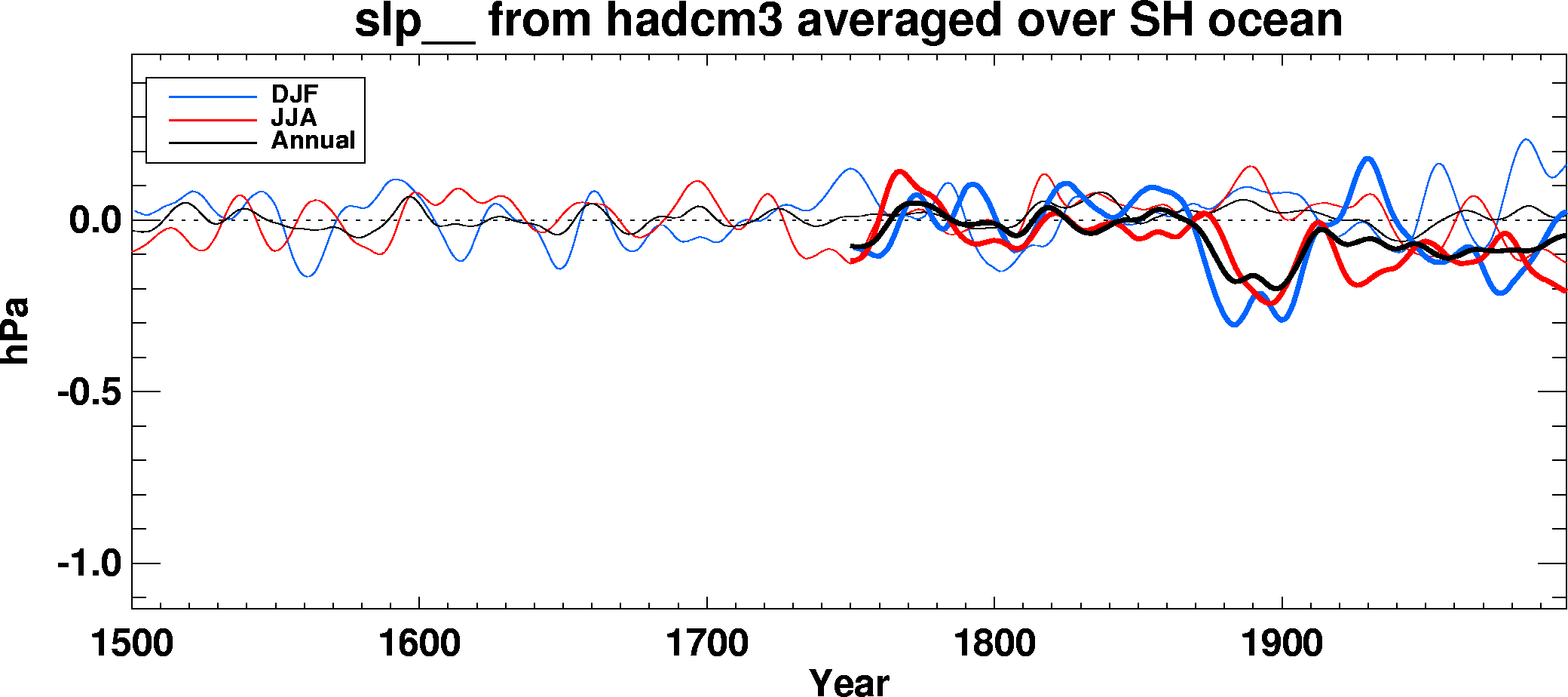 slp__ from hadcm3 averaged over SH ocean

DJF
JJA
Annual

hPa

0.0
-0.5
-1.0

1500
1600
1700
1800
1900

Year